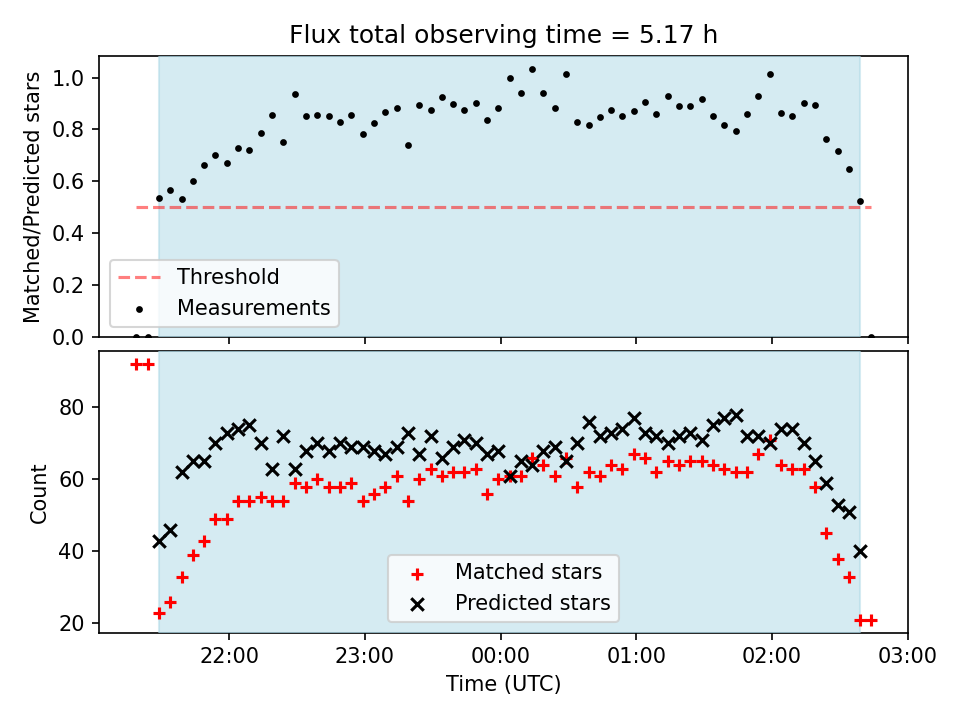 Flux total observing time = 5.17 h

Matched/Predicted stars

1.0
0.8
0.6
0.4
0.2
0.0

Threshold
Measurements

Count

80
60
40
20

Matched stars
Predicted stars

22:00
23:00
00:00
01:00
02:00
03:00

Time (UTC)